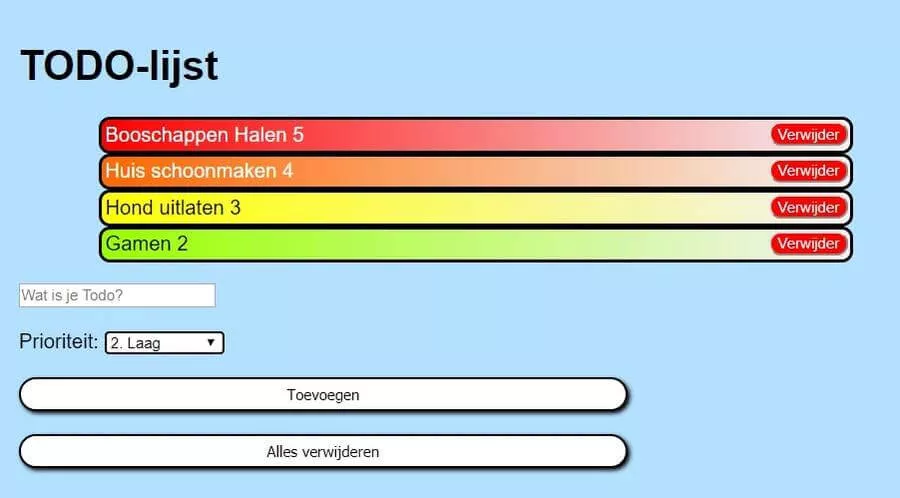 TODO-lijst

Booschappen Halen 5 Verwijder

Huis schoonmaken 4 Verwijder

Hond uitlaten 3 Verwijder

Gamen 2 Verwijder

Wat is je Todo?

Prioriteit: 2. Laag

Toevoegen

Alles verwijderen